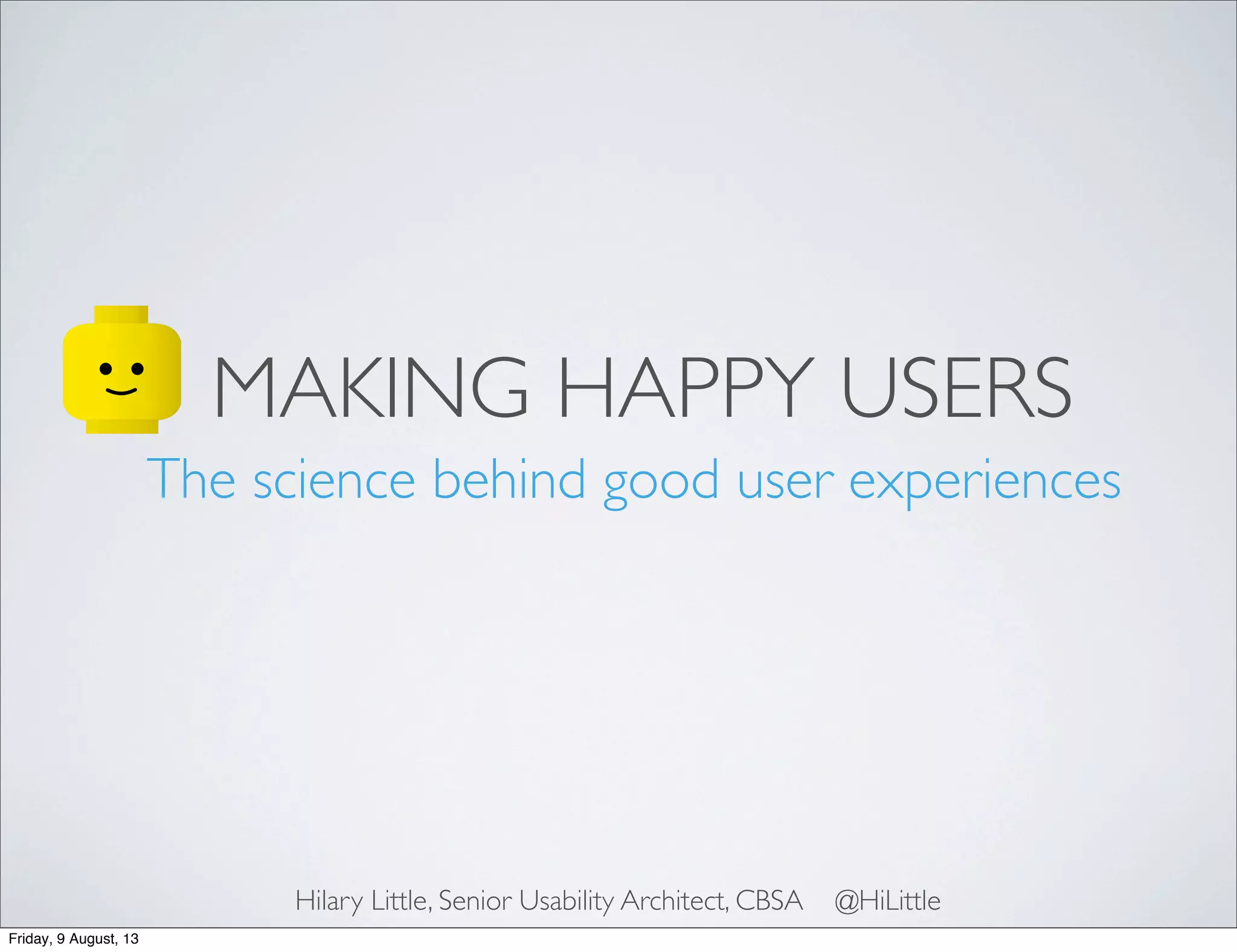 MAKING HAPPY USERS

The science behind good user experiences

Hilary Little, Senior Usability Architect, CBSA @HiLittle

Friday, 9 August, 13